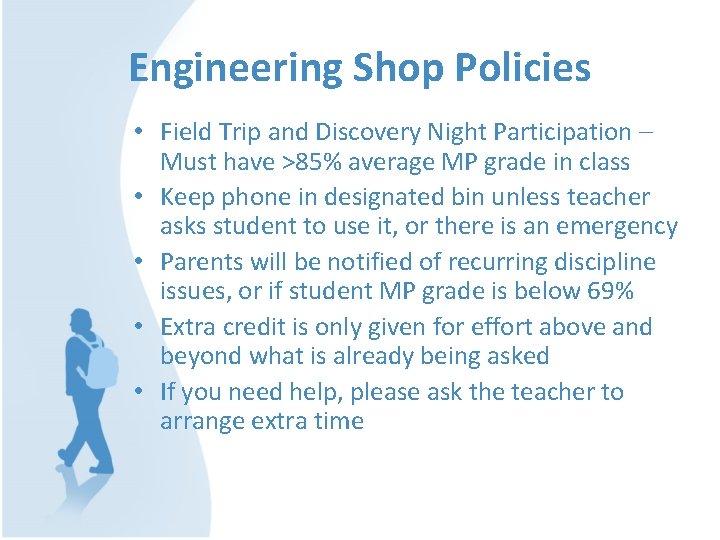 Engineering Shop Policies

• Field Trip and Discovery Night Participation – Must have >85% average MP grade in class
• Keep phone in designated bin unless teacher asks student to use it, or there is an emergency
• Parents will be notified of recurring discipline issues, or if student MP grade is below 69%
• Extra credit is only given for effort above and beyond what is already being asked
• If you need help, please ask the teacher to arrange extra time